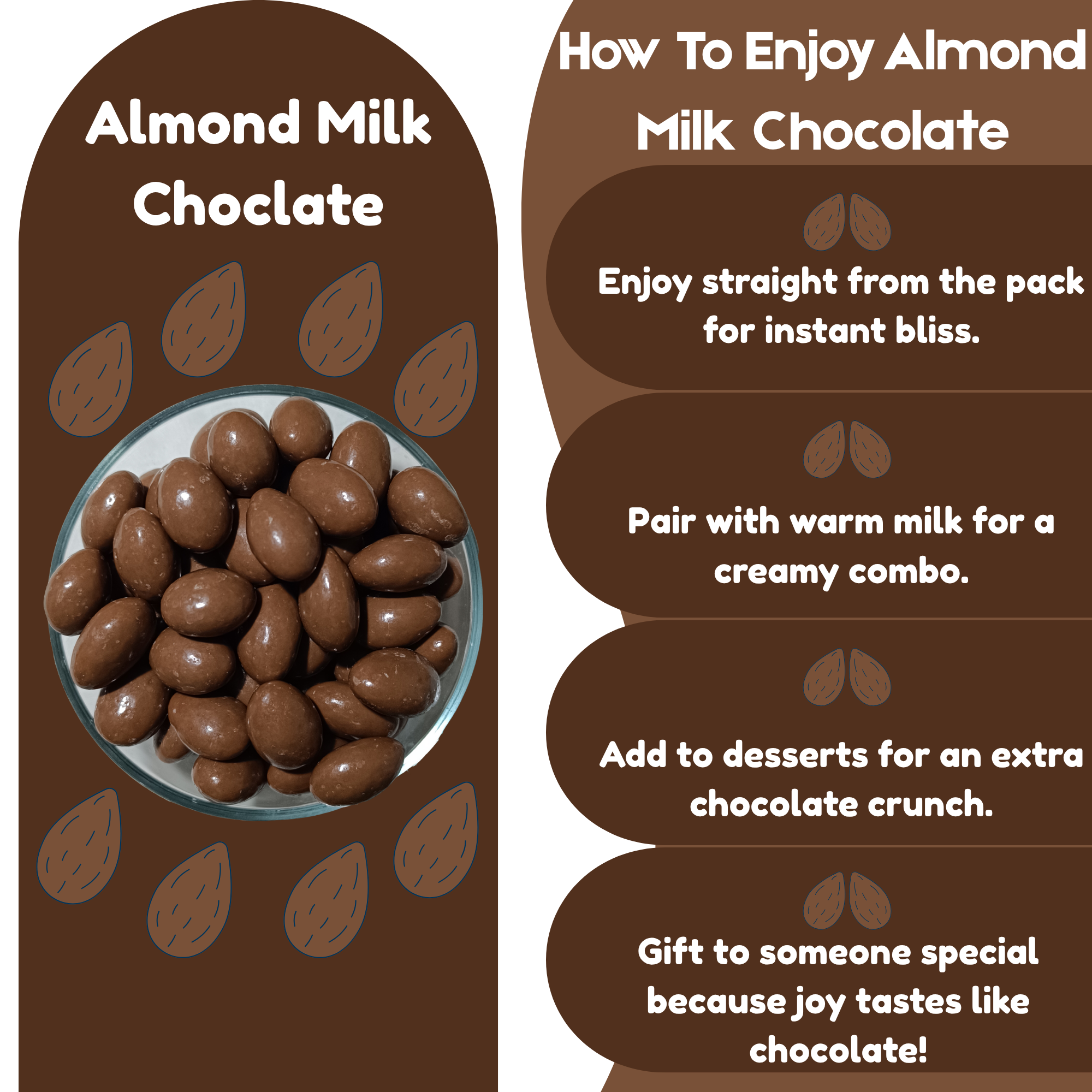 Almond Milk Choclate

How To Enjoy Almond Milk Chocolate

Enjoy straight from the pack for instant bliss.

Pair with warm milk for a creamy combo.

Add to desserts for an extra chocolate crunch.

Gift to someone special because joy tastes like chocolate!